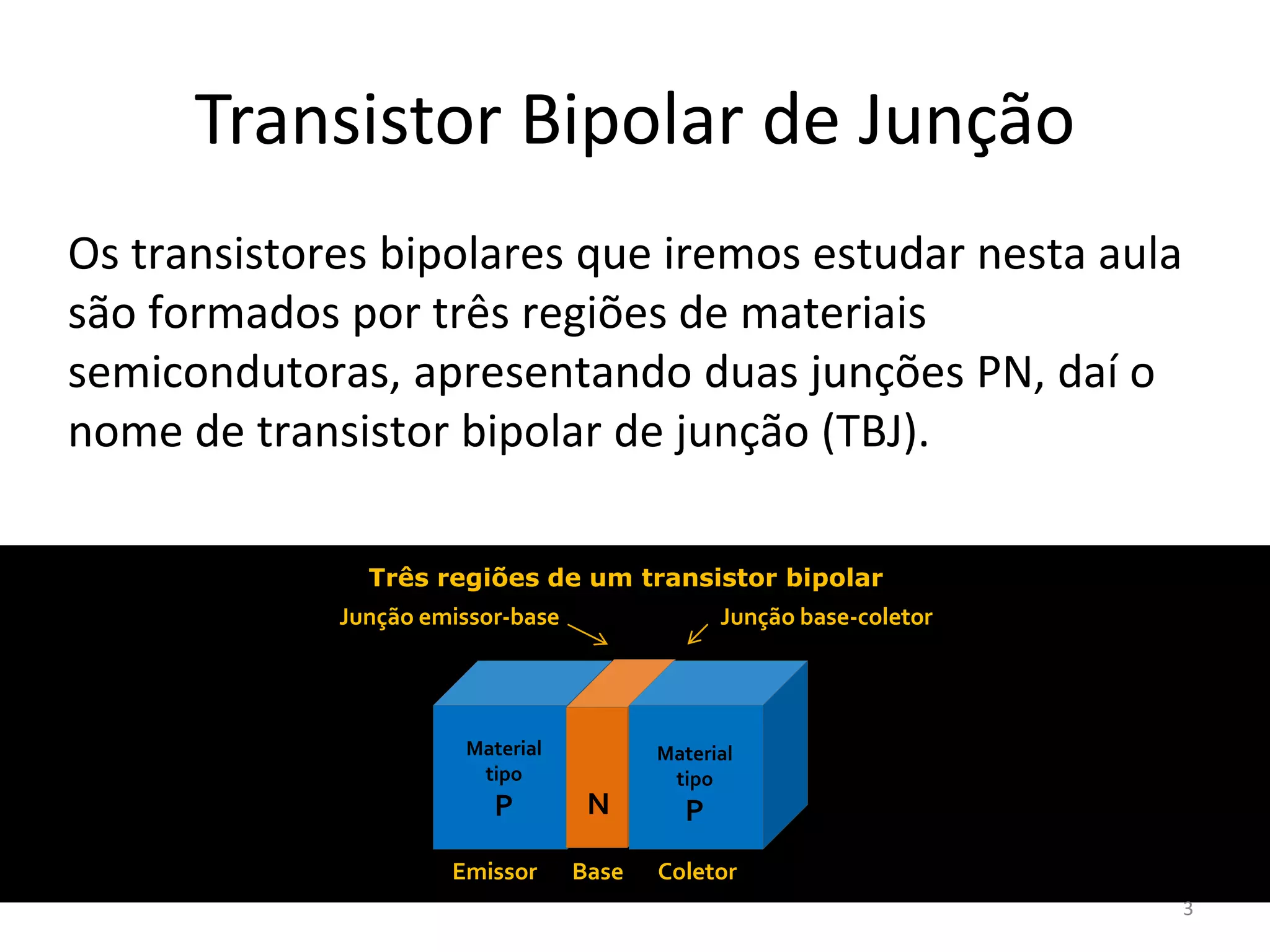 Transistor Bipolar de Junção

Os transistores bipolares que iremos estudar nesta aula são formados por três regiões de materiais semicondutoras, apresentando duas junções PN, daí o nome de transistor bipolar de junção (TBJ).

Três regiões de um transistor bipolar

Junção emissor-base

Junção base-coletor

Material tipo P

N

Material tipo P

Emissor

Base

Coletor

3